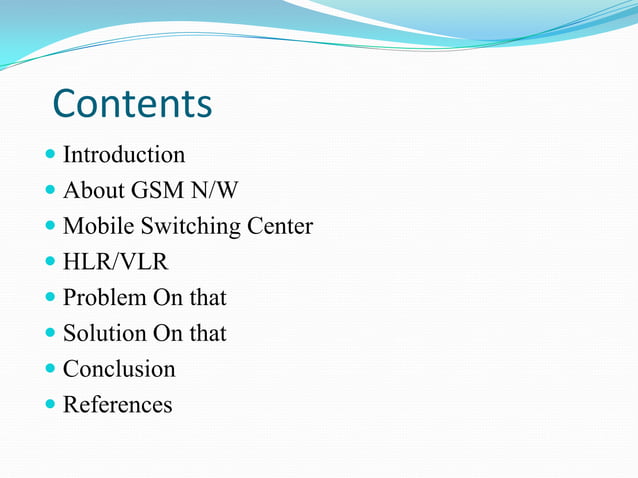 Contents

- Introduction
- About GSM N/W
- Mobile Switching Center
- HLR/VLR
- Problem On that
- Solution On that
- Conclusion
- References